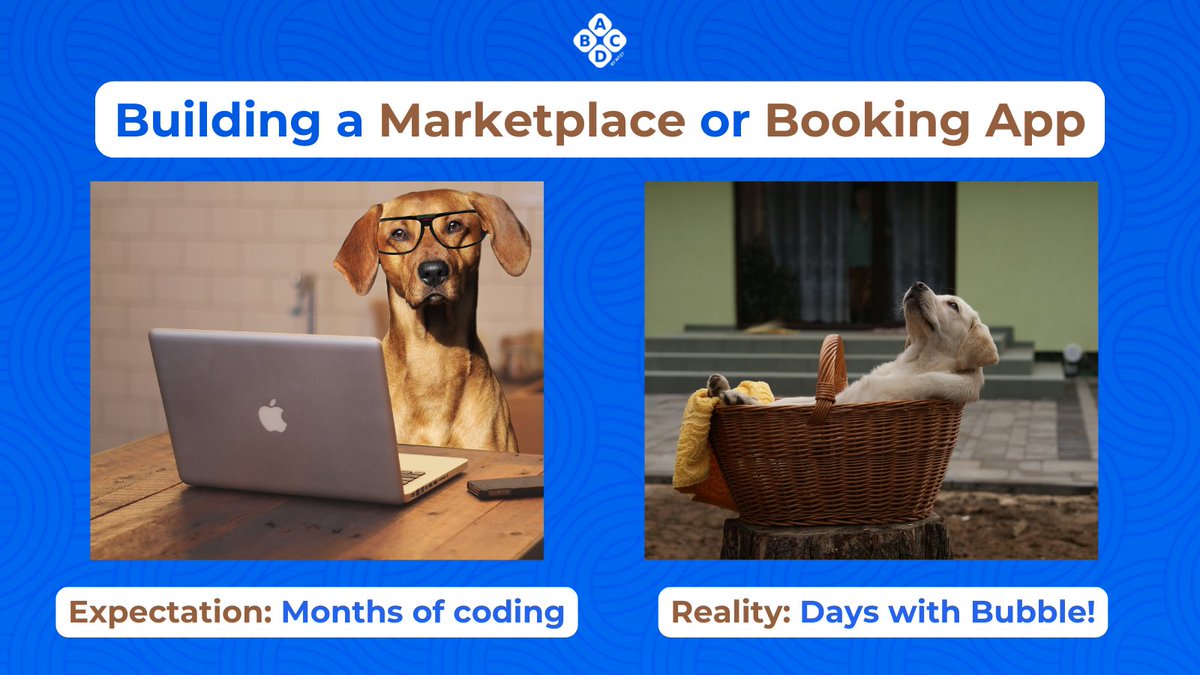 A
B C
D

Building a Marketplace or Booking App

Expectation: Months of coding

Reality: Days with Bubble!